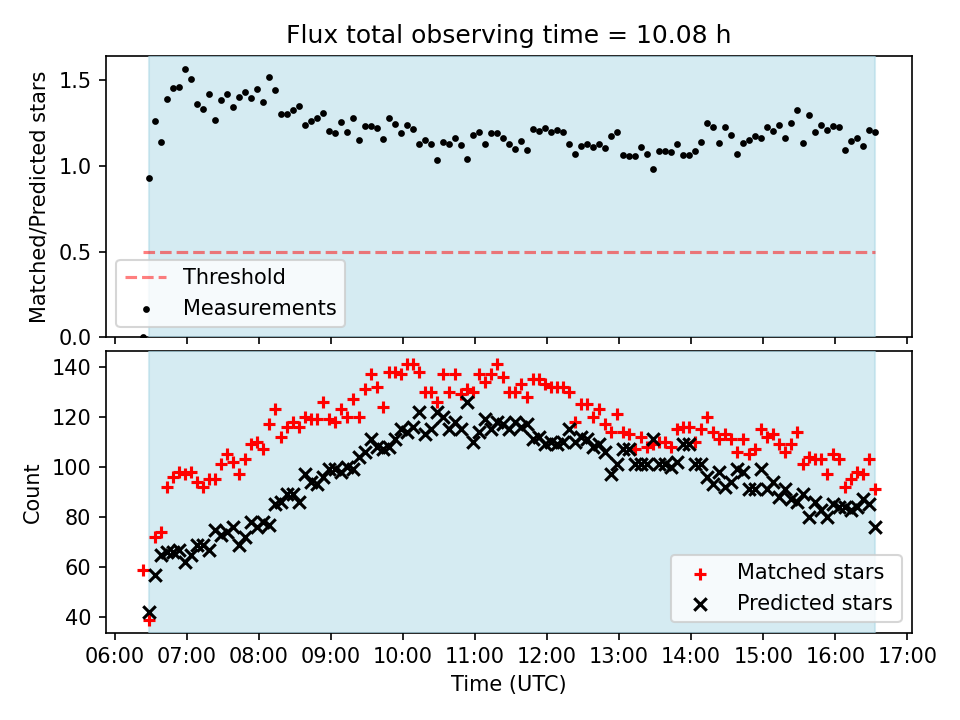 Flux total observing time = 10.08 h

Matched/Predicted stars

1.5
1.0
0.5
0.0

Threshold
Measurements

Count

140
120
100
80
60
40

Matched stars
Predicted stars

06:00 07:00 08:00 09:00 10:00 11:00 12:00 13:00 14:00 15:00 16:00 17:00

Time (UTC)